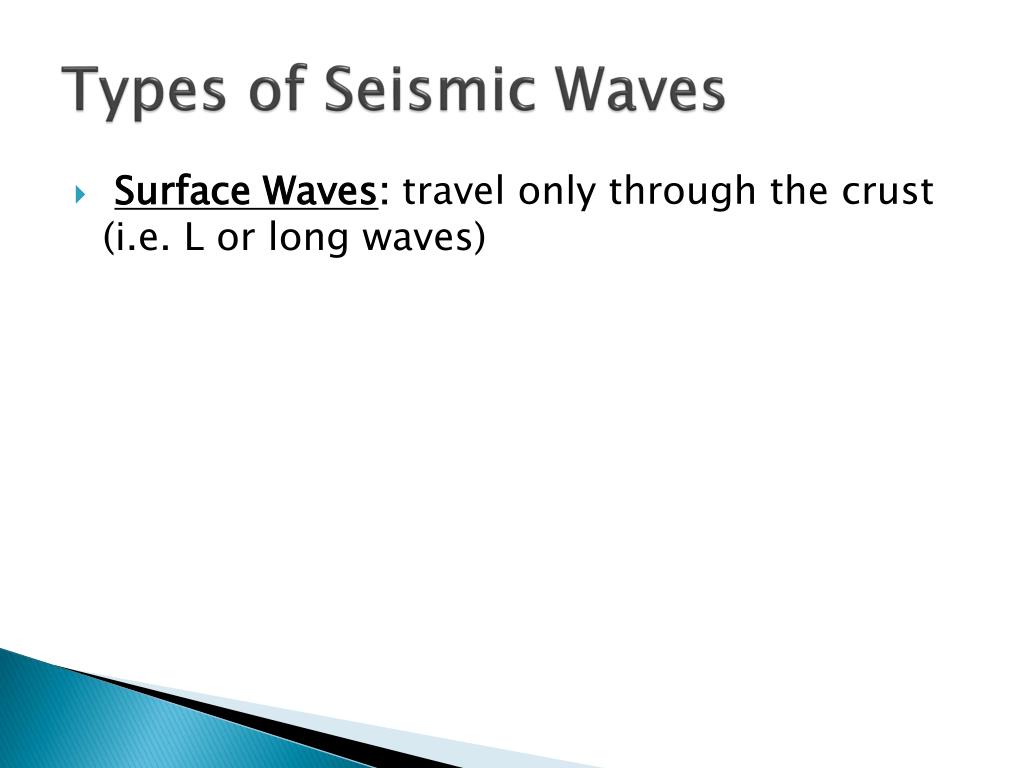 Types of Seismic Waves

Surface Waves: travel only through the crust (i.e. L or long waves)